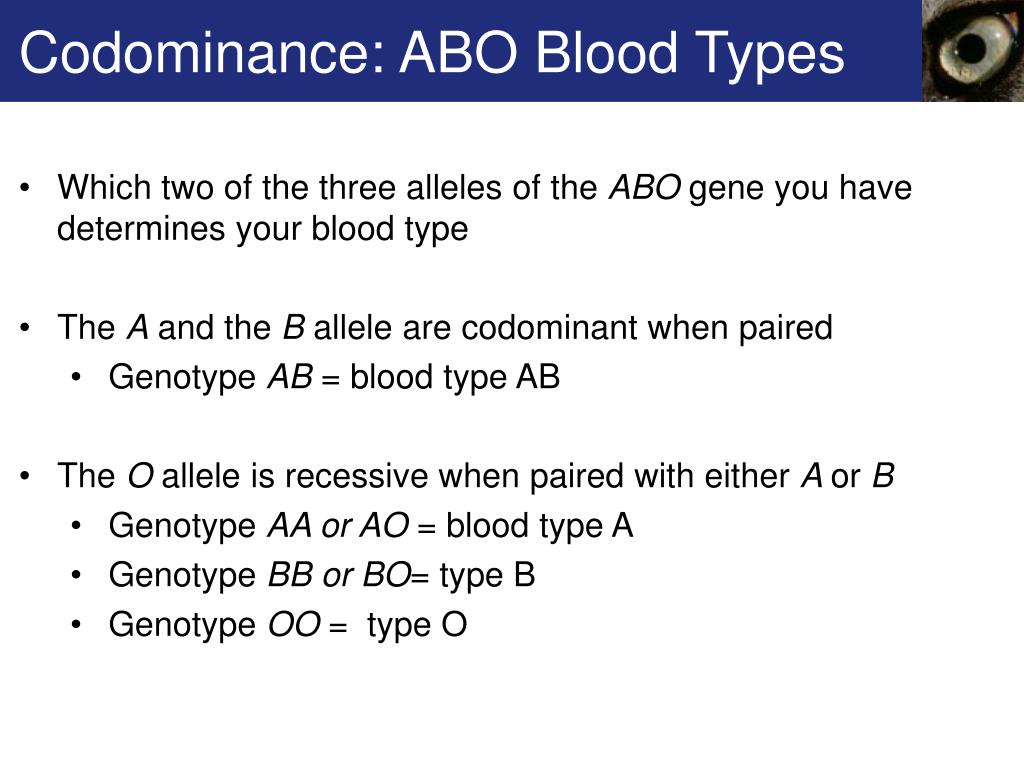 Codominance: ABO Blood Types

• Which two of the three alleles of the ABO gene you have determines your blood type

• The A and the B allele are codominant when paired
  • Genotype AB = blood type AB

• The O allele is recessive when paired with either A or B
  • Genotype AA or AO = blood type A
  • Genotype BB or BO= type B
  • Genotype OO = type O